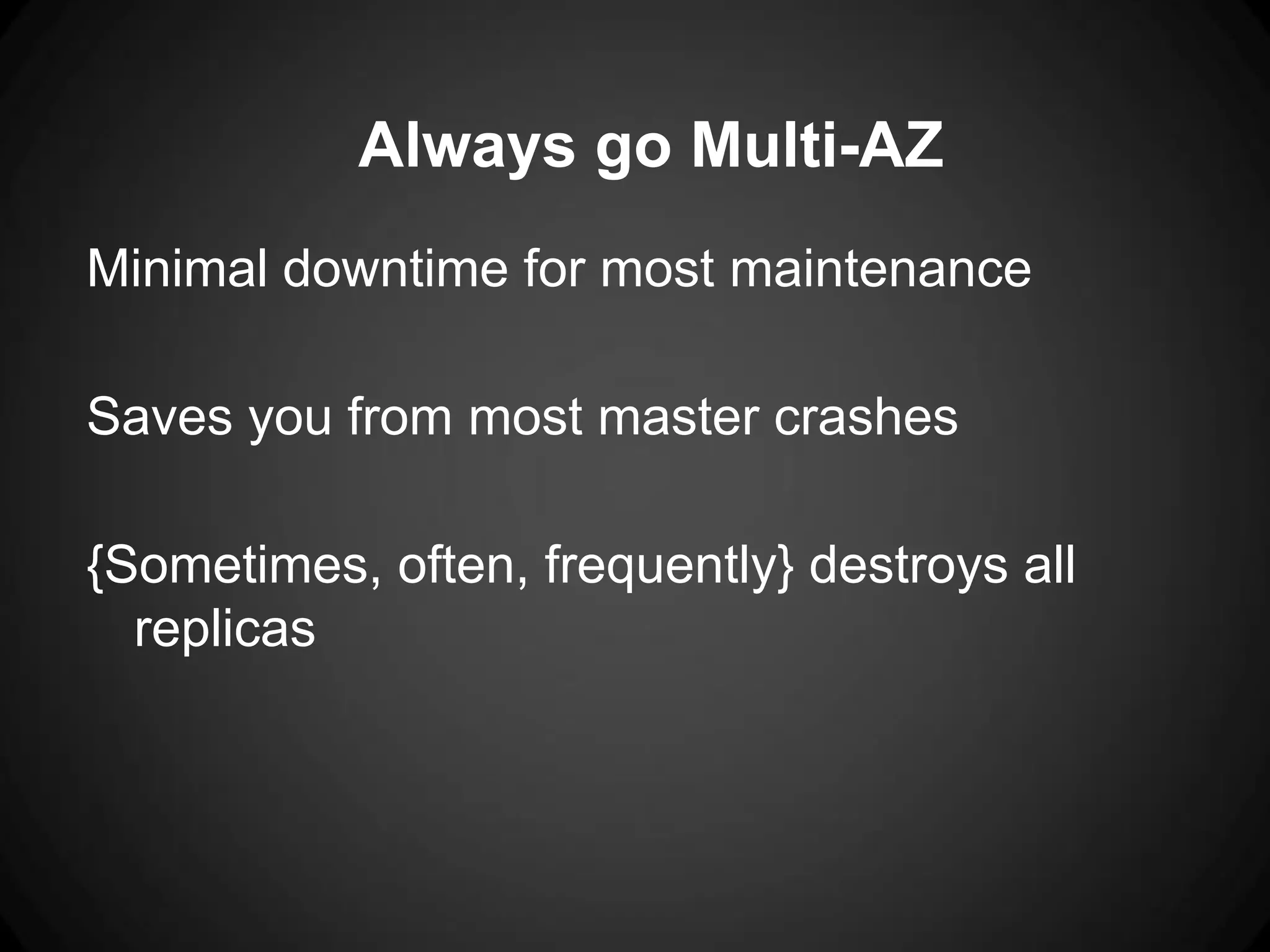 Always go Multi-AZ

Minimal downtime for most maintenance

Saves you from most master crashes

{Sometimes, often, frequently} destroys all replicas